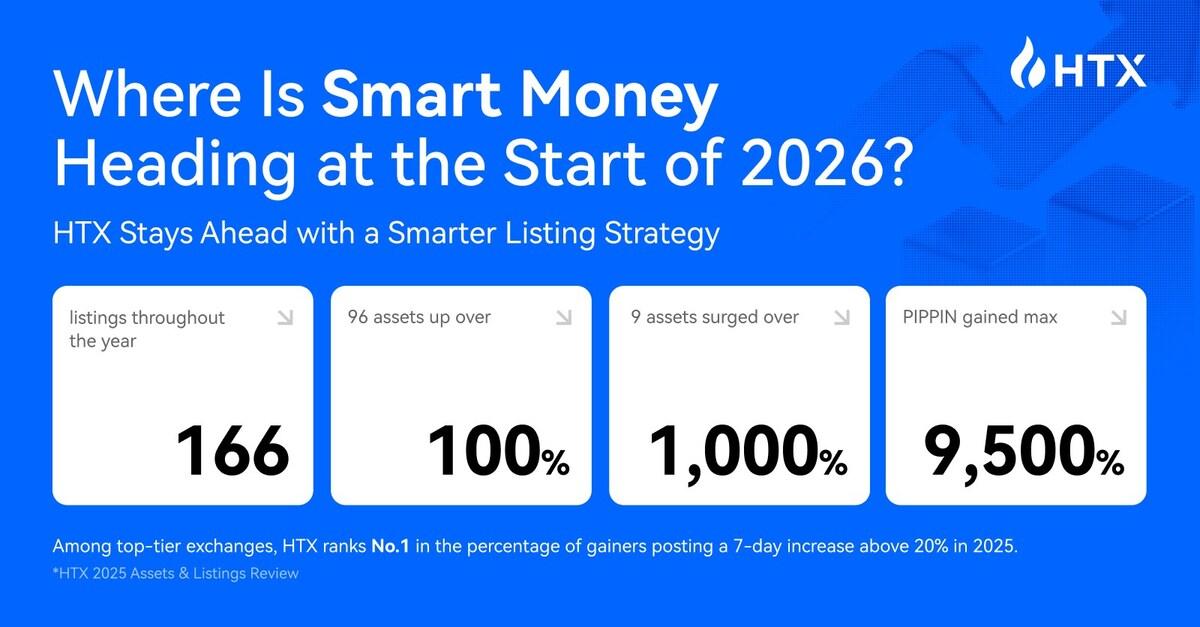 HTX

Where Is Smart Money Heading at the Start of 2026?

HTX Stays Ahead with a Smarter Listing Strategy

listings throughout the year
166

96 assets up over
100%

9 assets surged over
1,000%

PIPPIN gained max
9,500%

Among top-tier exchanges, HTX ranks No.1 in the percentage of gainers posting a 7-day increase above 20% in 2025.

*HTX 2025 Assets & Listings Review